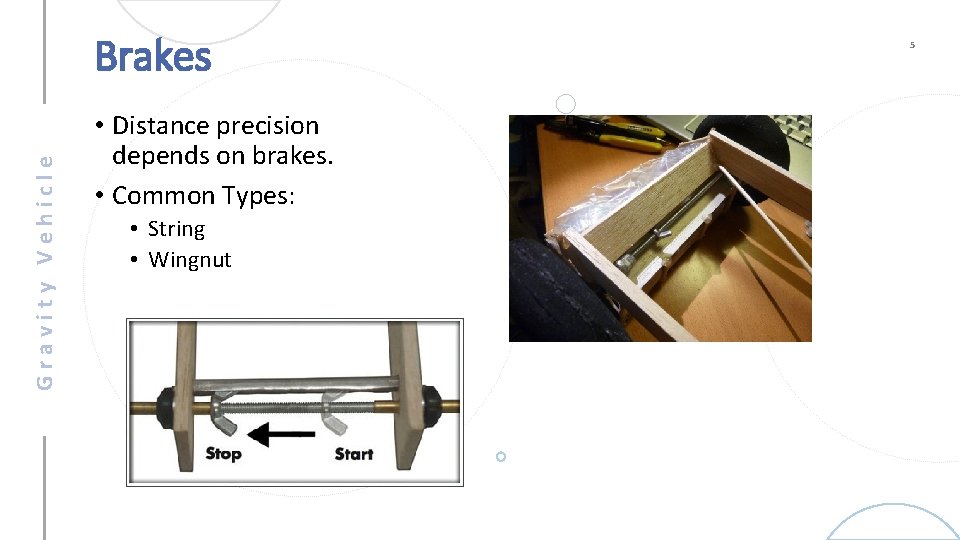 Gravity Vehicle

Brakes

5

• Distance precision depends on brakes.
• Common Types:
  • String
  • Wingnut

Stop

Start